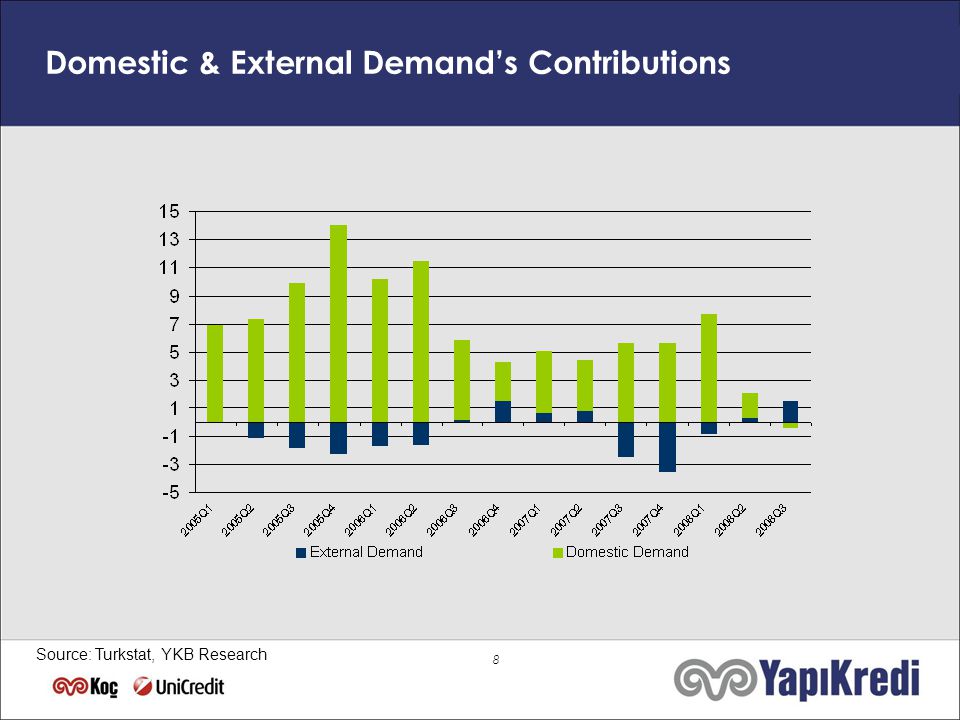 Domestic & External Demand's Contributions

15
13
11
9
7
5
3
1
-1
-3
-5

2005Q1
2005Q2
2005Q3
2005Q4
2006Q1
2006Q2
2006Q3
2006Q4
2007Q1
2007Q2
2007Q3
2007Q4
2008Q1
2008Q2
2008Q3

External Demand
Domestic Demand

Source: Turkstat, YKB Research

8

Koç
UniCredit

YapıKredi